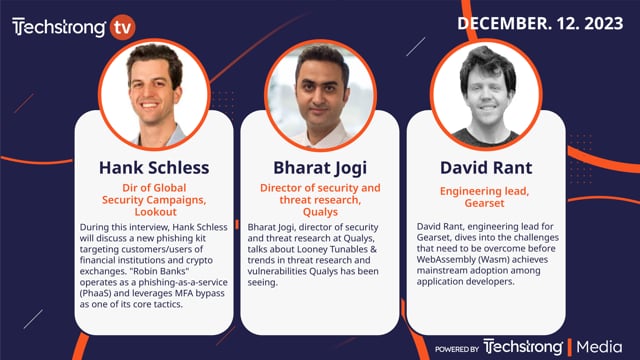 Techstrong tv

DECEMBER. 12. 2023

Hank Schless

Dir of Global Security Campaigns, Lookout

During this interview, Hank Schless will discuss a new phishing kit targeting customers/users of financial institutions and crypto exchanges. "Robin Banks" operates as a phishing-as-a-service (PhaaS) and leverages MFA bypass as one of its core tactics.

Bharat Jogi

Director of security and threat research, Qualys

Bharat Jogi, director of security and threat research at Qualys, talks about Looney Tunables & trends in threat research and vulnerabilities Qualys has been seeing.

David Rant

Engineering lead, Gearset

David Rant, engineering lead for Gearset, dives into the challenges that need to be overcome before WebAssembly (Wasm) achieves mainstream adoption among application developers.

POWERED BY Techstrong | Media